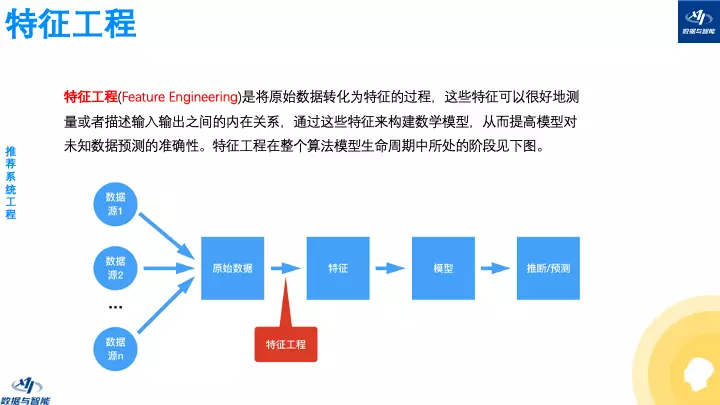 特征工程

数据与智能

特征工程(Feature Engineering)是将原始数据转化为特征的过程，这些特征可以很好地测量或者描述输入输出之间的内在关系，通过这些特征来构建数学模型，从而提高模型对未知数据预测的准确性。特征工程在整个算法模型生命周期中所处的阶段见下图。

推荐系统工程

数据源1

数据源2

...

数据源n

原始数据

特征

模型

推断/预测

特征工程

数据与智能